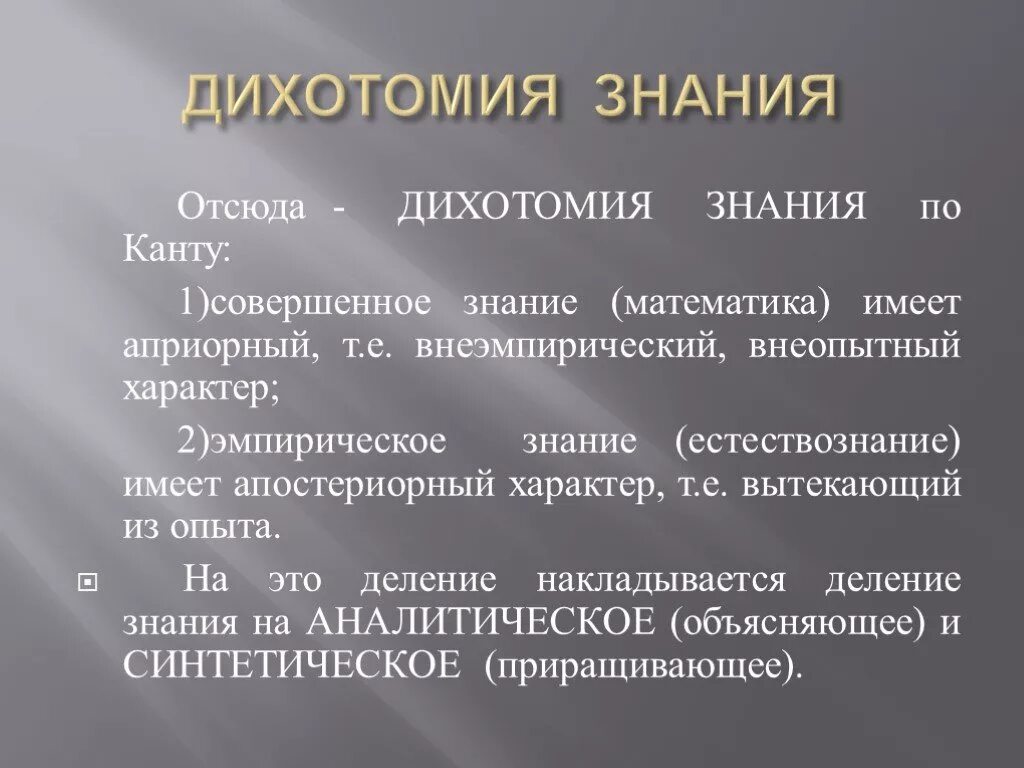 ДИХОТОМИЯ ЗНАНИЯ

Отсюда - ДИХОТОМИЯ ЗНАНИЯ по Канту:

1)совершенное знание (математика) имеет априорный, т.е. внеэмпирический, внеопытный характер;

2)эмпирическое знание (естествознание) имеет апостериорный характер, т.е. вытекающий из опыта.

На это деление накладывается деление знания на АНАЛИТИЧЕСКОЕ (объясняющее) и СИНТЕТИЧЕСКОЕ (приращивающее).